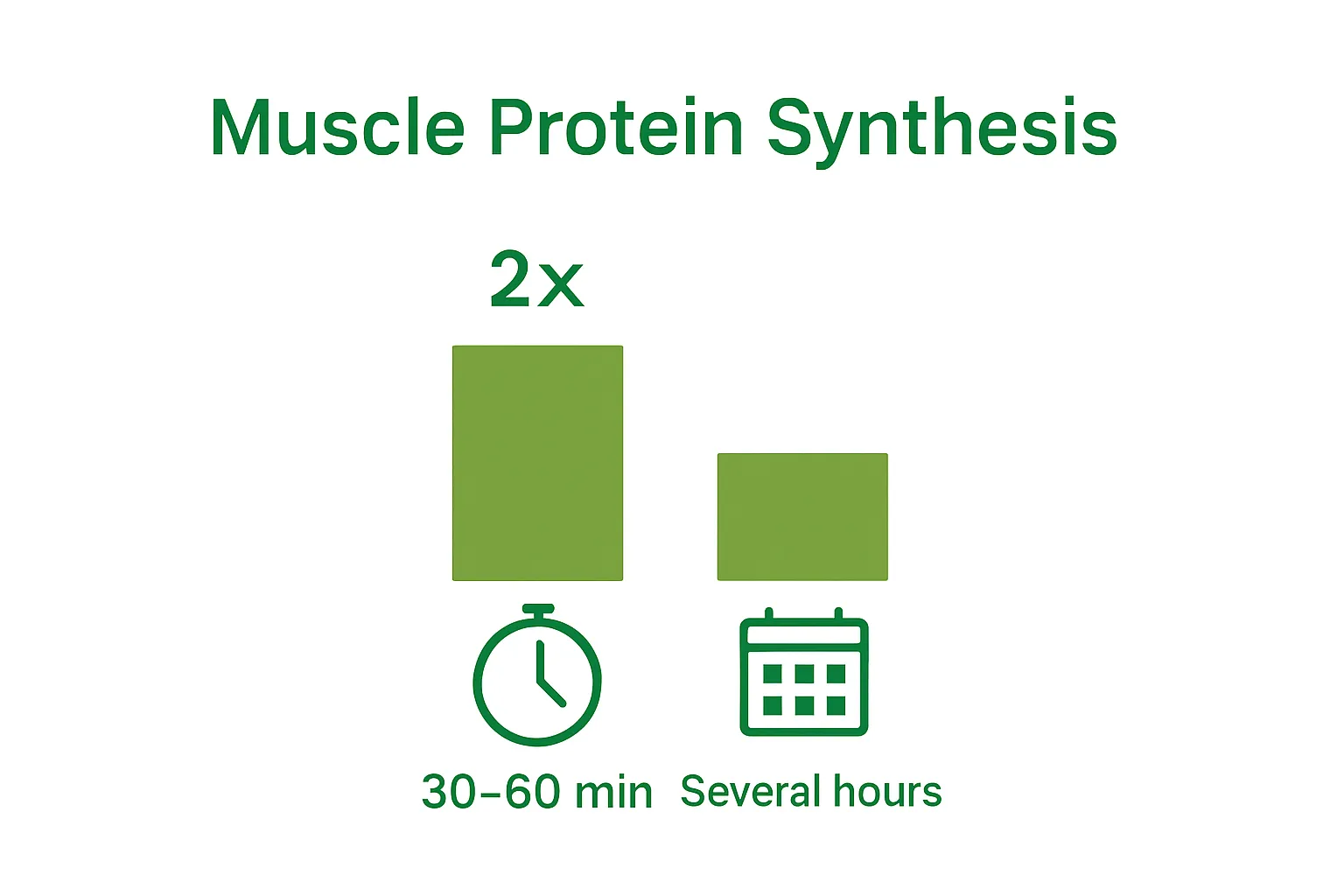 Muscle Protein Synthesis

2x

30–60 min

Several hours